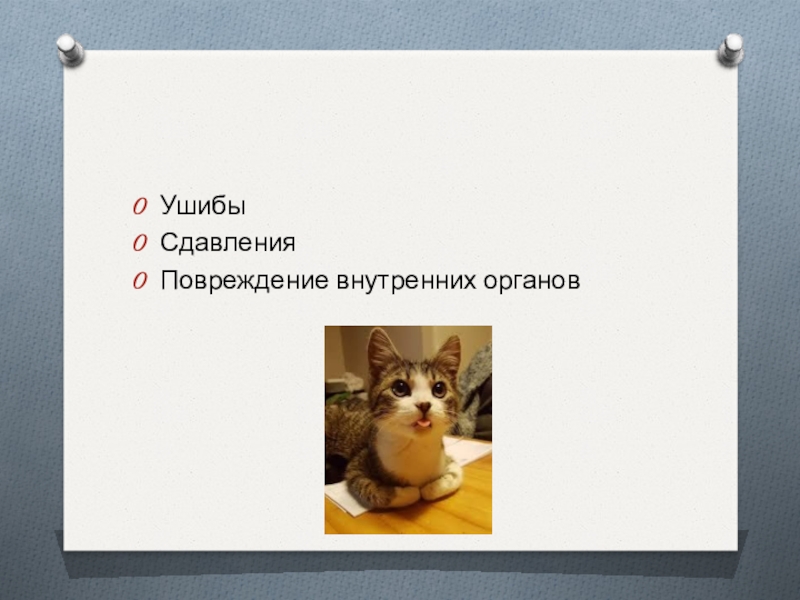 Ушибы
Сдавления
Повреждение внутренних органов